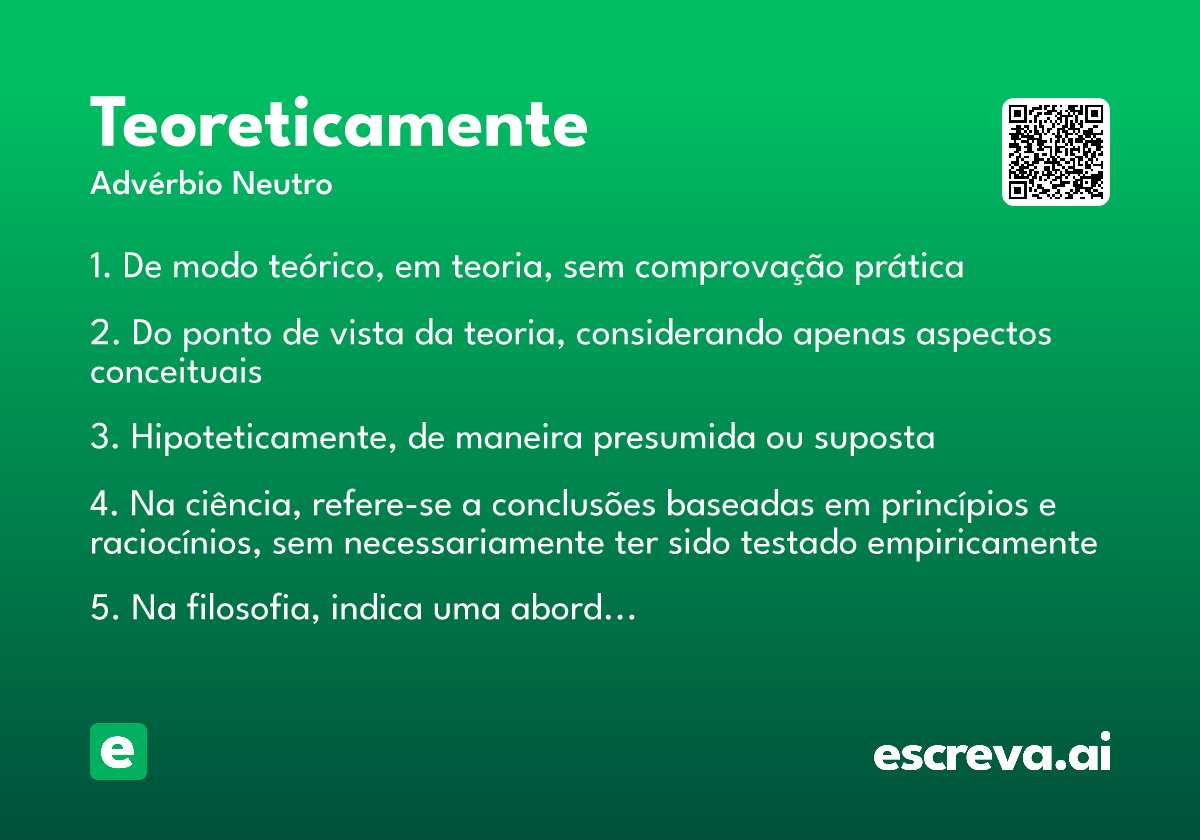 Teoreticamente
Advérbio Neutro

1. De modo teórico, em teoria, sem comprovação prática

2. Do ponto de vista da teoria, considerando apenas aspectos conceituais

3. Hipoteticamente, de maneira presumida ou suposta

4. Na ciência, refere-se a conclusões baseadas em princípios e raciocínios, sem necessariamente ter sido testado empiricamente

5. Na filosofia, indica uma abord...

e

escreva.ai